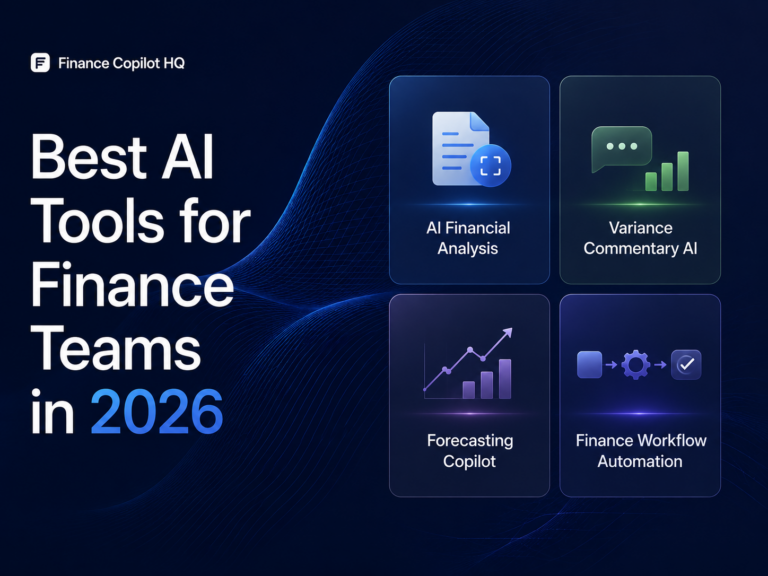 Finance Copilot HQ

Best AI Tools for Finance Teams in 2026

AI Financial Analysis

Variance Commentary AI

Forecasting Copilot

Finance Workflow Automation